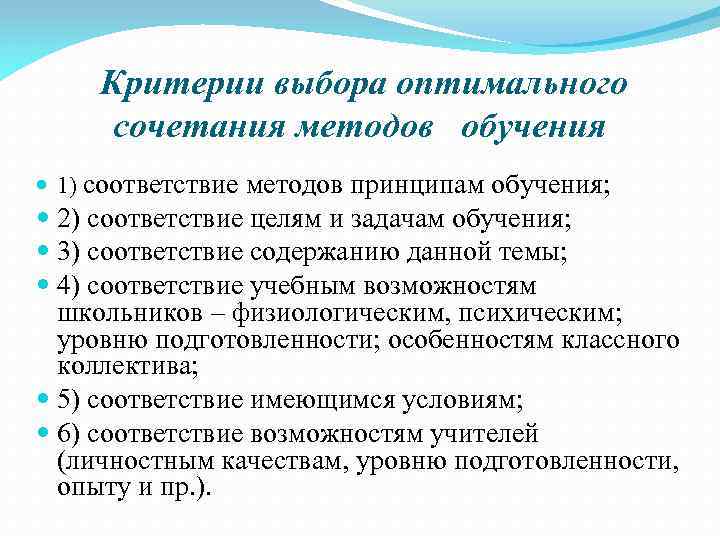 Критерии выбора оптимального сочетания методов обучения

1) соответствие методов принципам обучения;
2) соответствие целям и задачам обучения;
3) соответствие содержанию данной темы;
4) соответствие учебным возможностям школьников – физиологическим, психическим; уровню подготовленности; особенностям классного коллектива;
5) соответствие имеющимся условиям;
6) соответствие возможностям учителей (личностным качествам, уровню подготовленности, опыту и пр.).